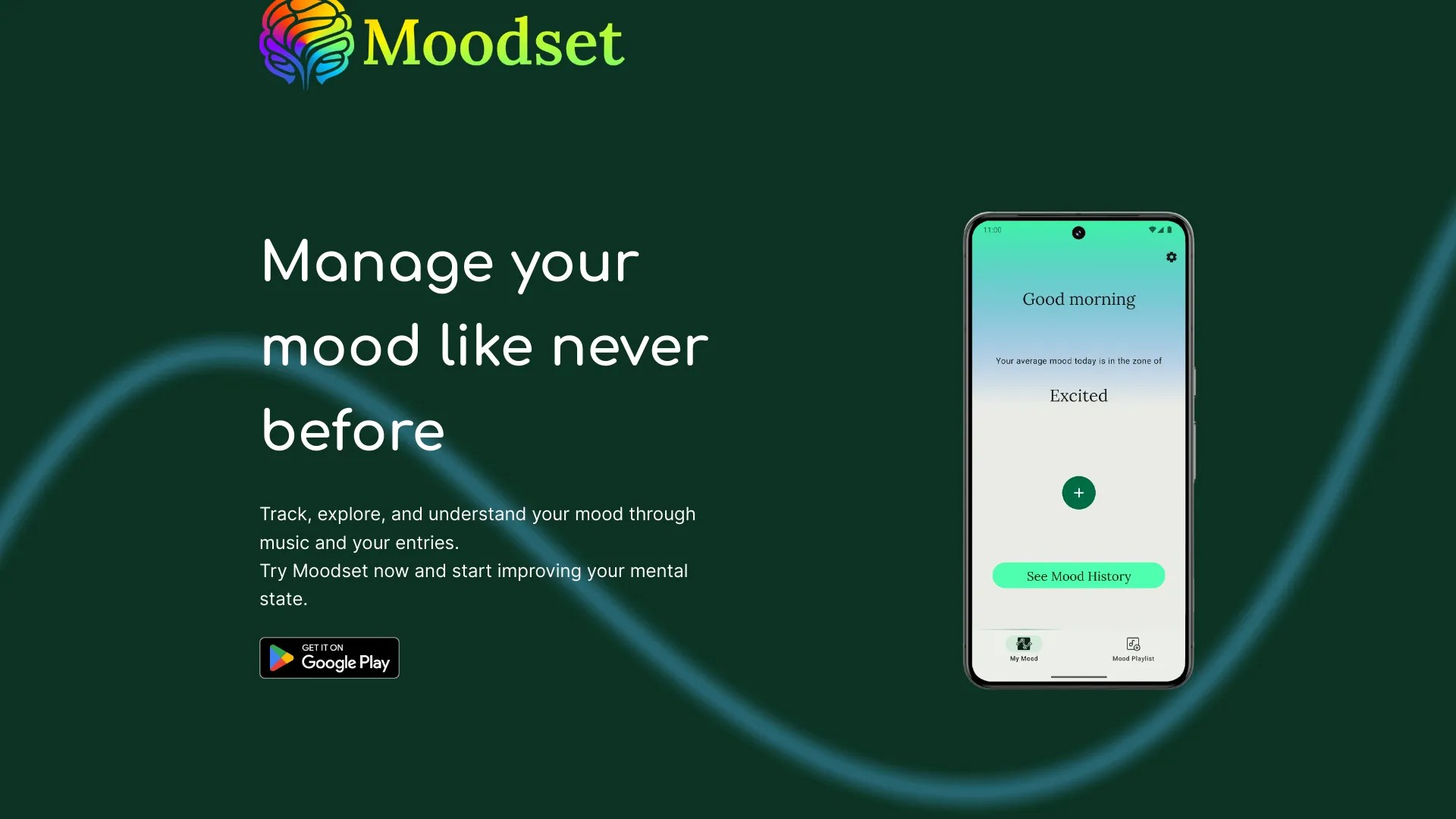 Moodset

Manage your mood like never before

Track, explore, and understand your mood through music and your entries.
Try Moodset now and start improving your mental state.

GET IT ON
Google Play

11:00

Good morning

Your average mood today is in the zone of

Excited

+

See Mood History

My Mood

Mood Playlist